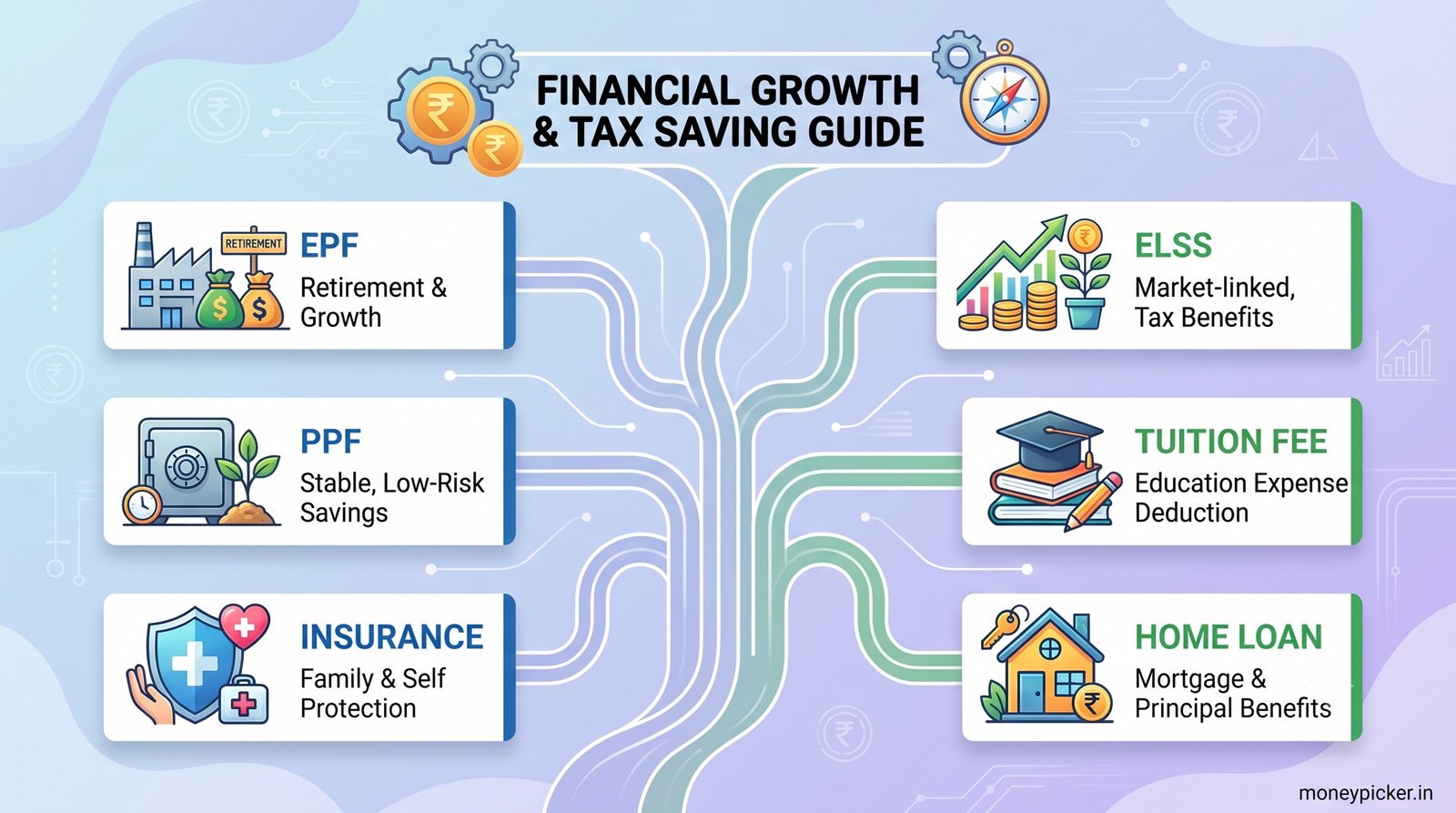 FINANCIAL GROWTH & TAX SAVING GUIDE

RETIREMENT

EPF
Retirement & Growth

PPF
Stable, Low-Risk Savings

INSURANCE
Family & Self Protection

ELSS
Market-linked, Tax Benefits

TUITION FEE
Education Expense Deduction

HOME LOAN
Mortgage & Principal Benefits

moneypicker.in